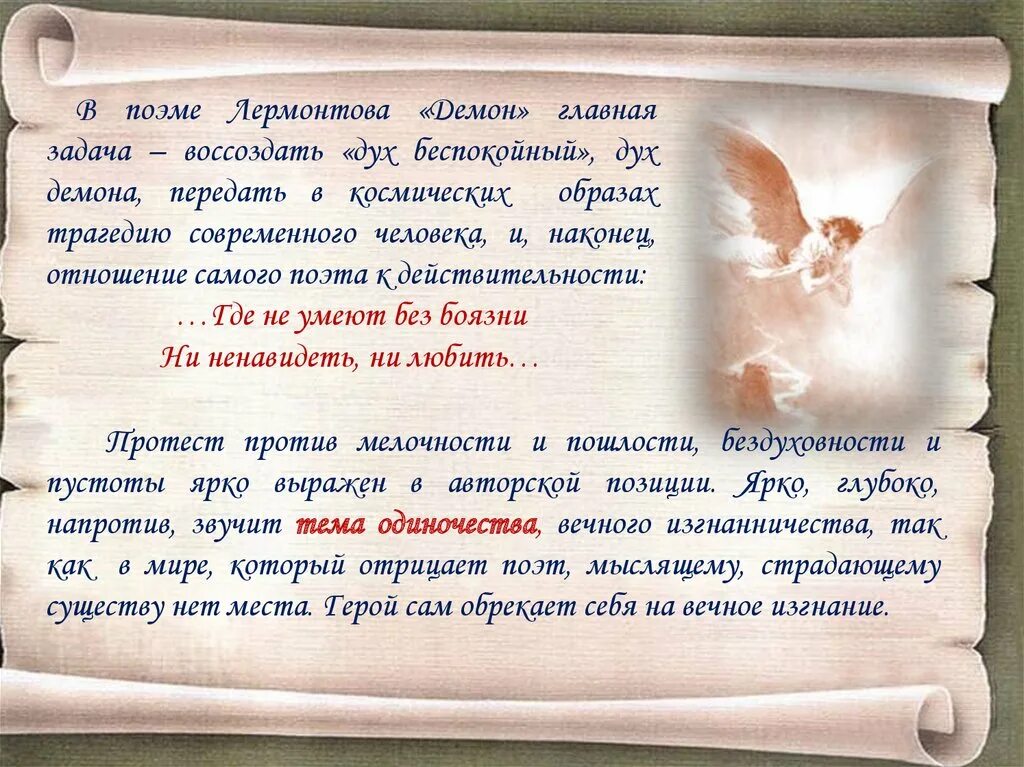 В поэме Лермонтова «Демон» главная задача – воссоздать «дух беспокойный», дух демона, передать в космических образах трагедию современного человека, и, наконец, отношение самого поэта к действительности:

…Где не умеют без боязни
Ни ненавидеть, ни любить…

Протест против мелочности и пошлости, бездуховности и пустоты ярко выражен в авторской позиции. Ярко, глубоко, напротив, звучит тема одиночества, вечного изгнанничества, так как в мире, который отрицает поэт, мыслящему, страдающему существу нет места. Герой сам обрекает себя на вечное изгнание.